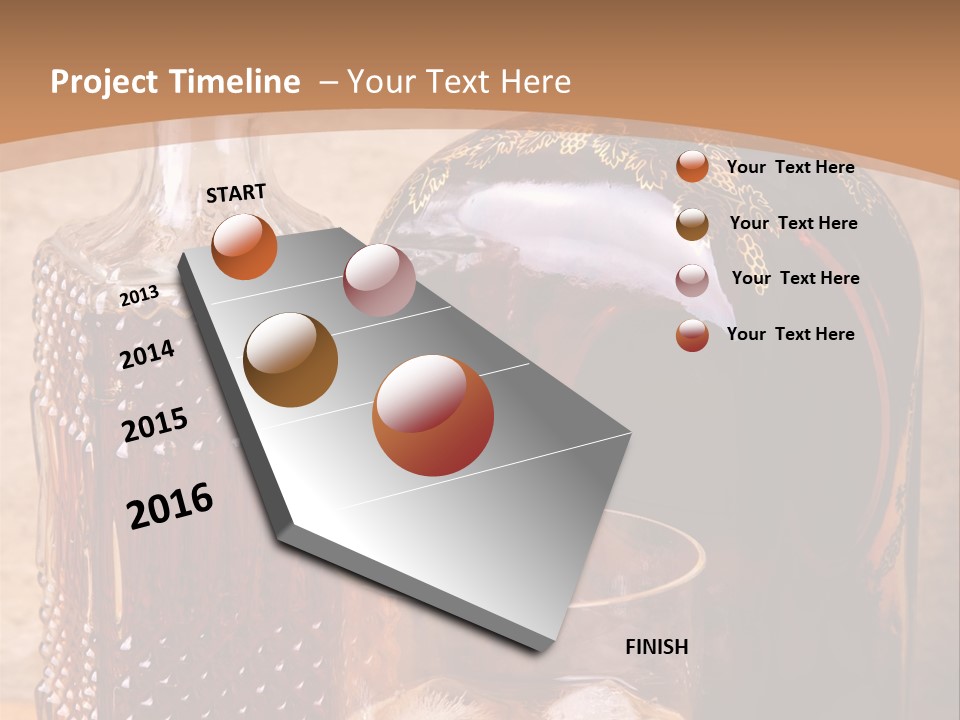 Project Timeline – Your Text Here

START

2013

2014

2015

2016

FINISH

Your Text Here

Your Text Here

Your Text Here

Your Text Here